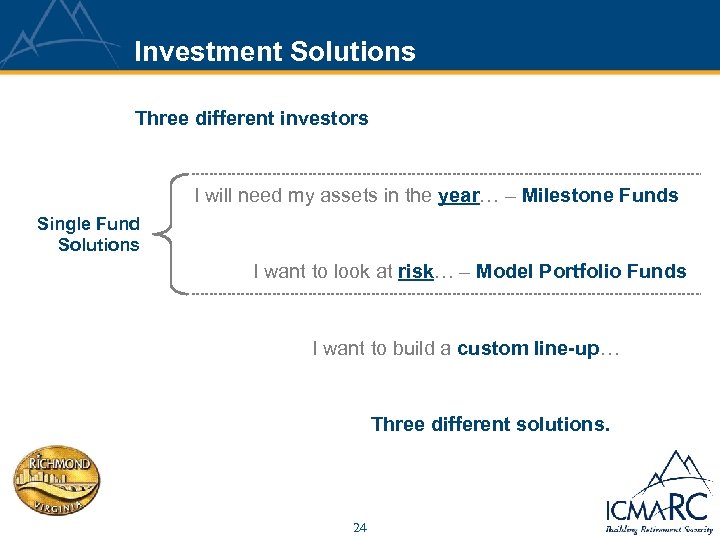 Investment Solutions

Three different investors

Single Fund Solutions

I will need my assets in the year… – Milestone Funds

I want to look at risk… – Model Portfolio Funds

I want to build a custom line-up…

Three different solutions.

RICHMOND
VIRGINIA

24

ICMARC
Building Retirement Security